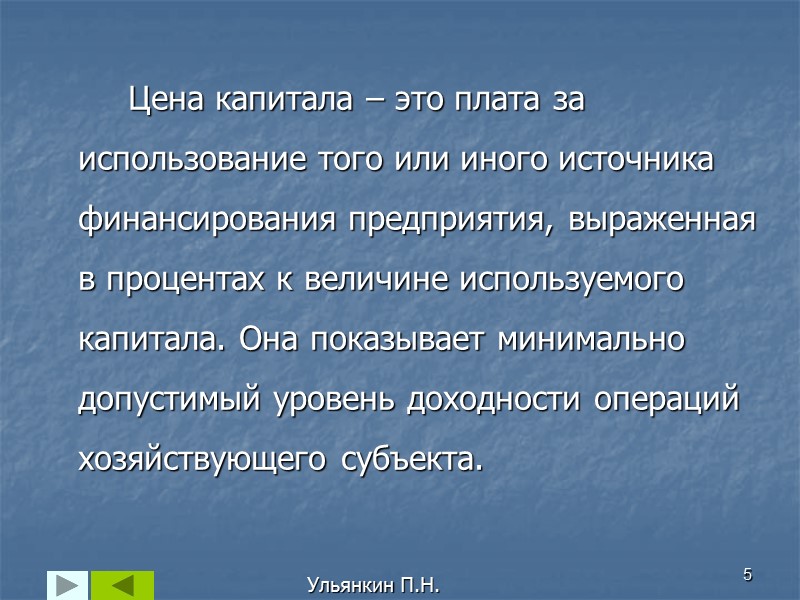 Цена капитала – это плата за использование того или иного источника финансирования предприятия, выраженная в процентах к величине используемого капитала. Она показывает минимально допустимый уровень доходности операций хозяйствующего субъекта.

Ульянкин П.Н.

5